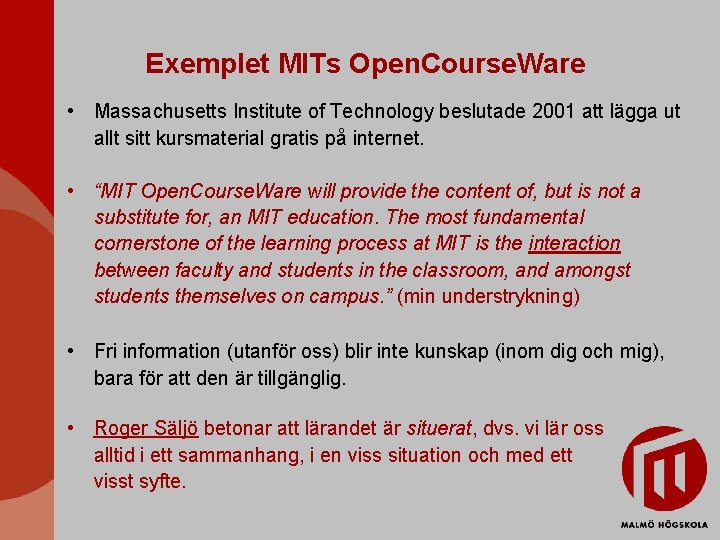 Exemplet MITs OpenCourseWare

• Massachusetts Institute of Technology beslutade 2001 att lägga ut allt sitt kursmaterial gratis på internet.

• "MIT OpenCourseWare will provide the content of, but is not a substitute for, an MIT education. The most fundamental cornerstone of the learning process at MIT is the interaction between faculty and students in the classroom, and amongst students themselves on campus." (min understrykning)

• Fri information (utanför oss) blir inte kunskap (inom dig och mig), bara för att den är tillgänglig.

• Roger Säljö betonar att lärandet är situerat, dvs. vi lär oss alltid i ett sammanhang, i en viss situation och med ett visst syfte.

MALMÖ HÖGSKOLA